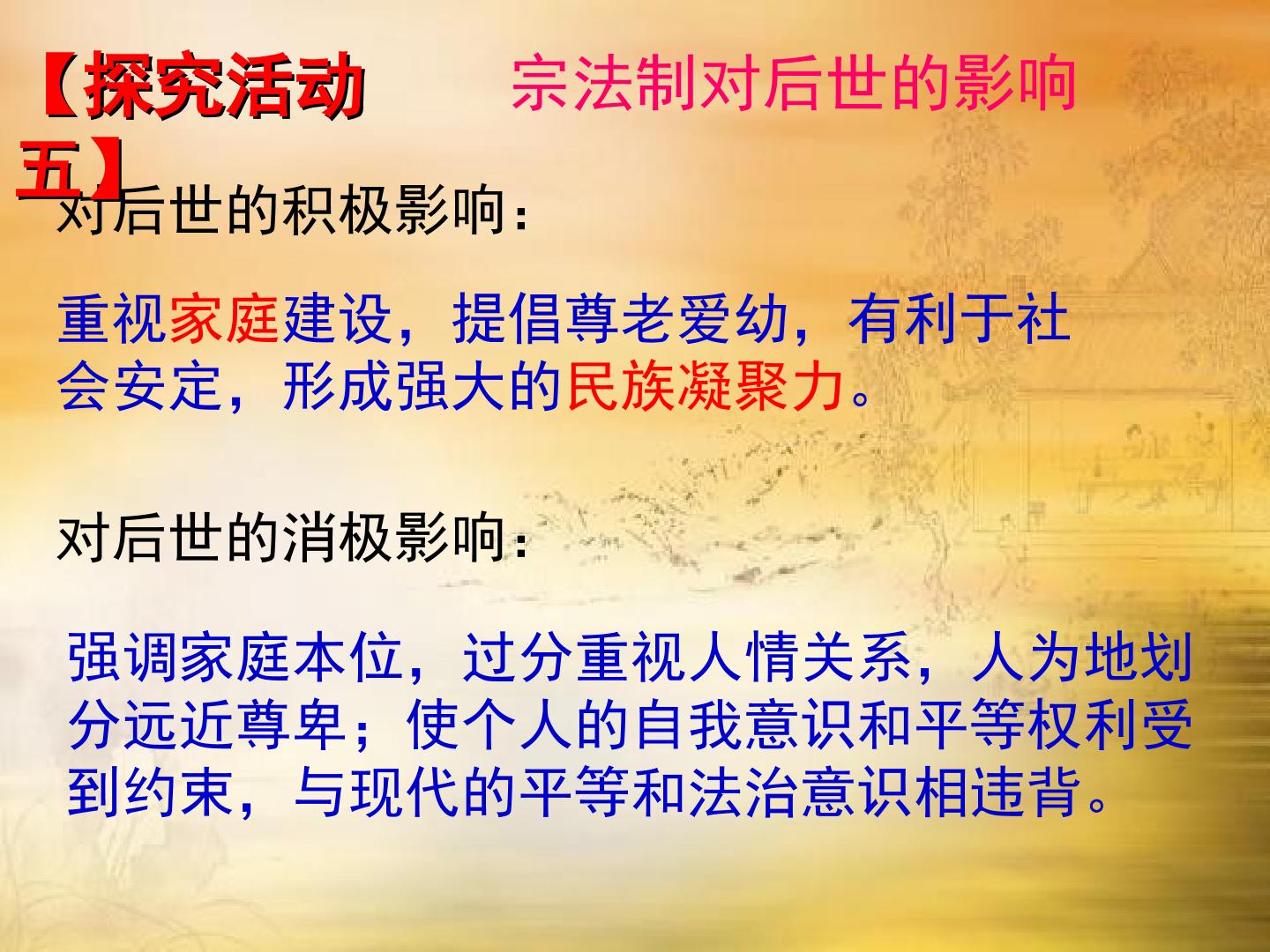 【探究活动五】 宗法制对后世的影响

对后世的积极影响：

重视家庭建设，提倡尊老爱幼，有利于社会安定，形成强大的民族凝聚力。

对后世的消极影响：

强调家庭本位，过分重视人情关系，人为地划分远近尊卑；使个人的自我意识和平等权利受到约束，与现代的平等和法治意识相违背。